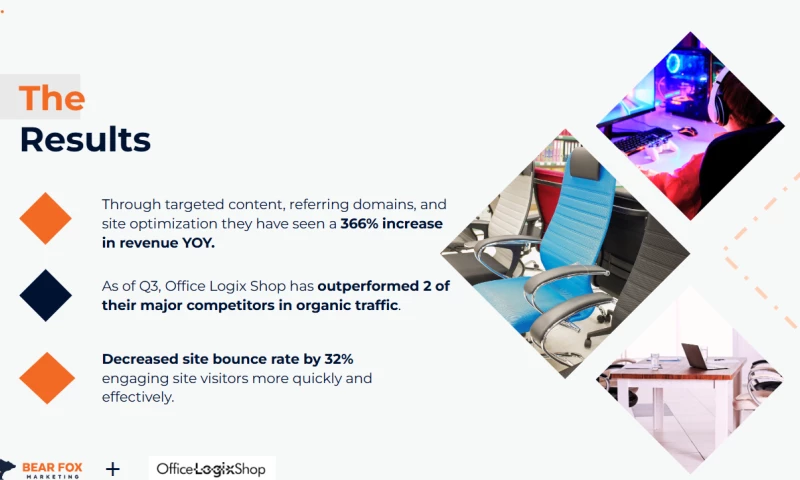 The Results

Through targeted content, referring domains, and site optimization they have seen a 366% increase in revenue YOY.

As of Q3, Office Logix Shop has outperformed 2 of their major competitors in organic traffic.

Decreased site bounce rate by 32% engaging site visitors more quickly and effectively.

BEAR FOX MARKETING + OfficeLogixShop